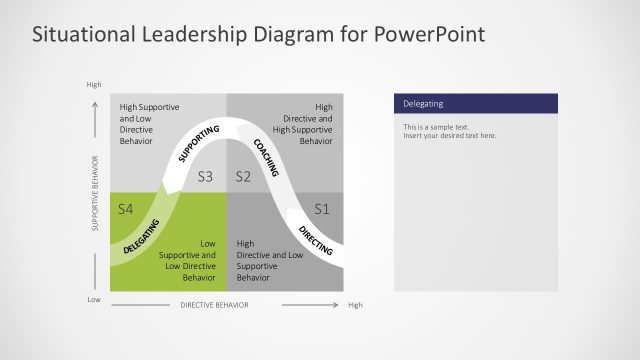 Situational Leadership Diagram for PowerPoint

High

SUPPORTIVE BEHAVIOR

Low

High Supportive and Low Directive Behavior

High Directive and High Supportive Behavior

SUPPORTING

COACHING

S3

S2

S4

S1

DELEGATING

DIRECTING

Low Supportive and Low Directive Behavior

High Directive and Low Supportive Behavior

DIRECTIVE BEHAVIOR

High

Delegating

This is a sample text.
Insert your desired text here.